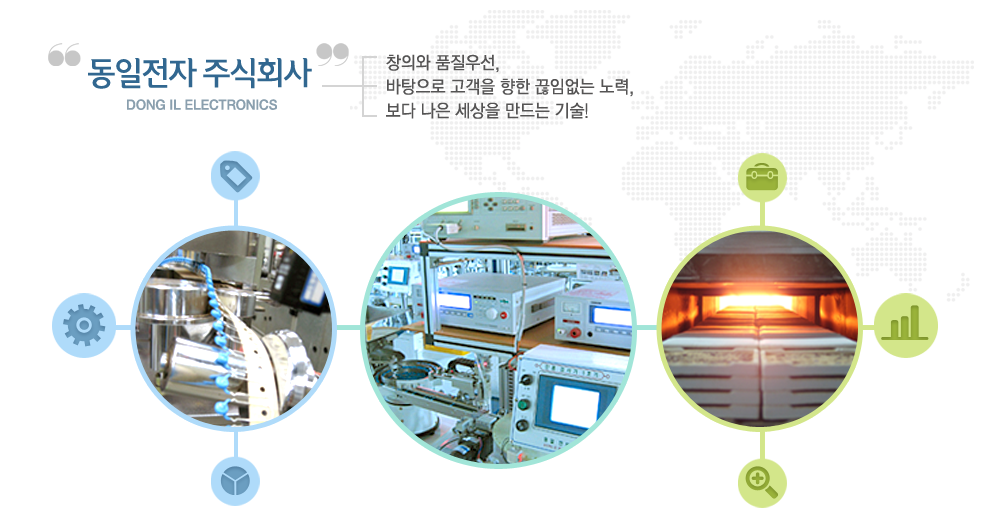 동일전자 주식회사
DONG IL ELECTRONICS

창의와 품질우선,
바탕으로 고객을 향한 끊임없는 노력,
보다 나은 세상을 만드는 기술!